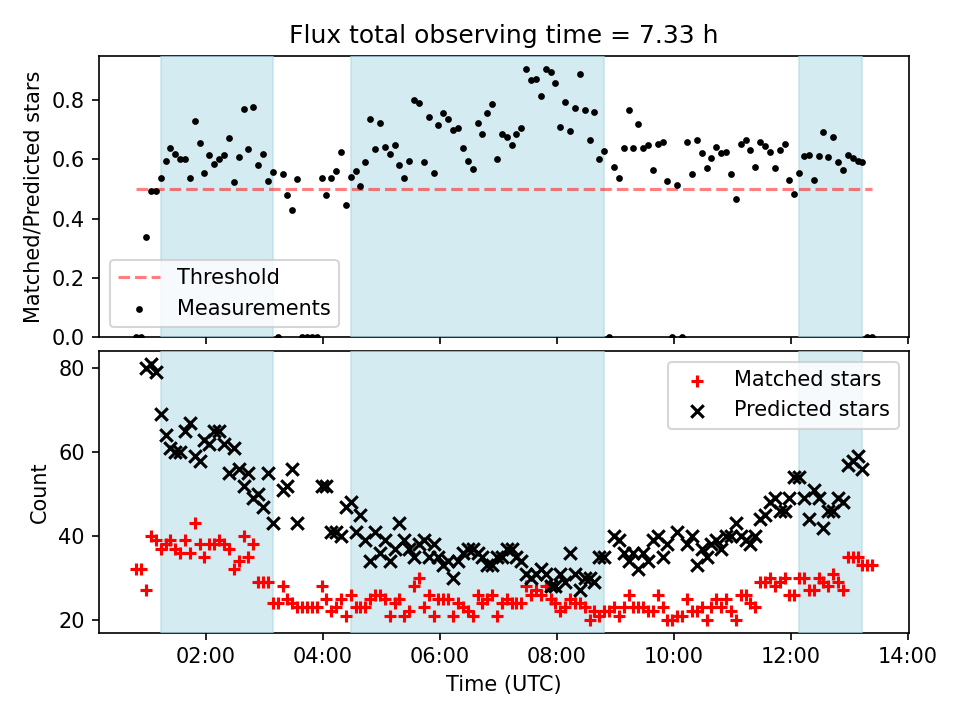 Flux total observing time = 7.33 h

Matched/Predicted stars

0.8
0.6
0.4
0.2
0.0

Threshold
Measurements

Count

80
60
40
20

Matched stars
Predicted stars

02:00
04:00
06:00
08:00
10:00
12:00
14:00

Time (UTC)